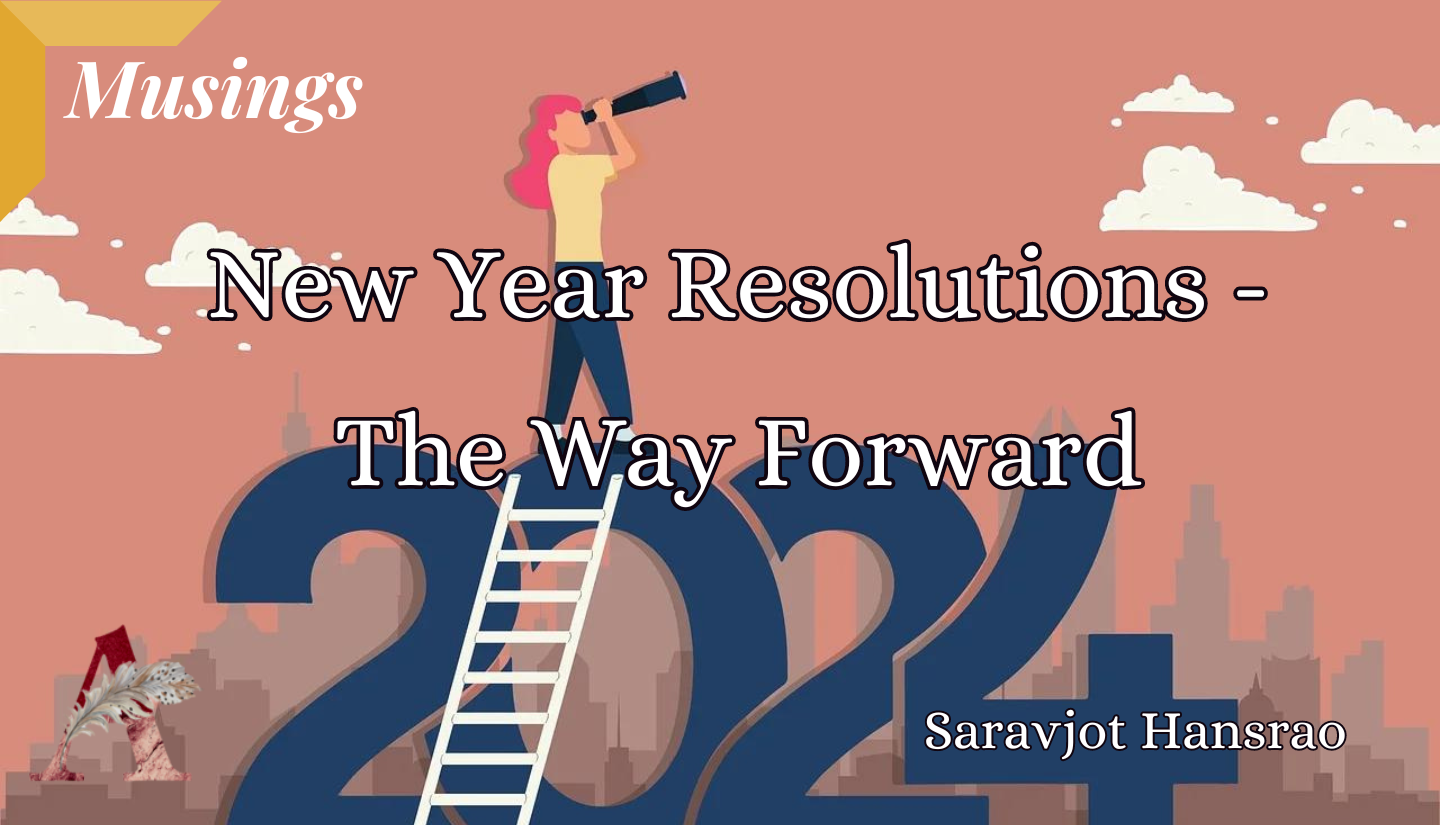 Musings

New Year Resolutions - The Way Forward

2024

Saravjot Hansrao